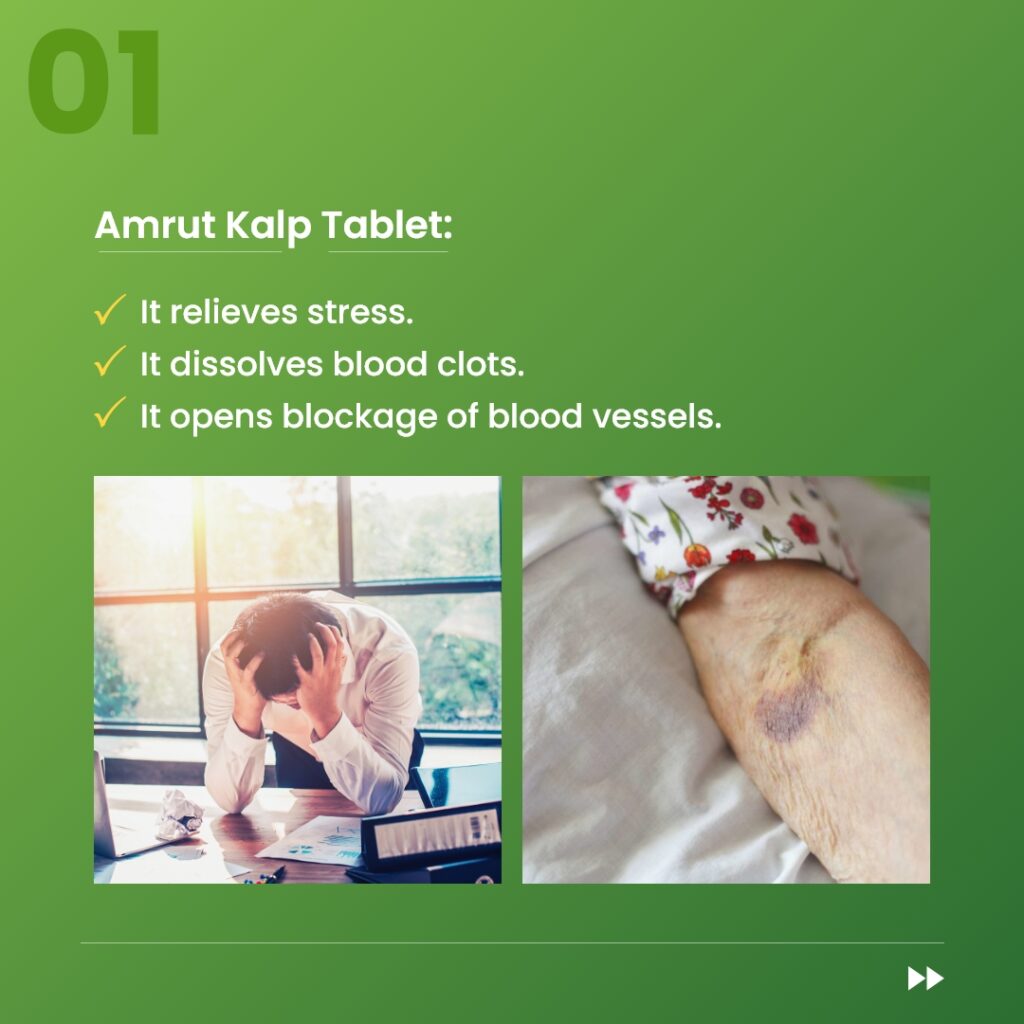 01

Amrut Kalp Tablet:

✓ It relieves stress.
✓ It dissolves blood clots.
✓ It opens blockage of blood vessels.